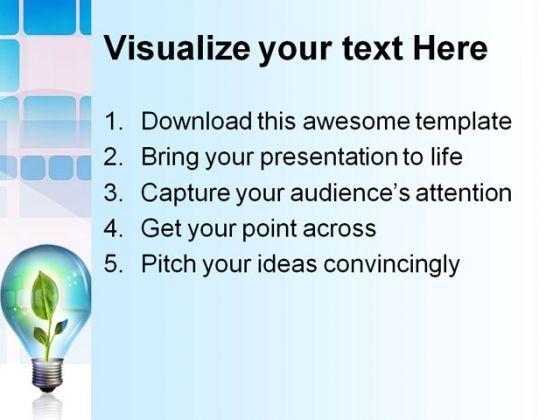 Visualize your text Here

1. Download this awesome template
2. Bring your presentation to life
3. Capture your audience's attention
4. Get your point across
5. Pitch your ideas convincingly